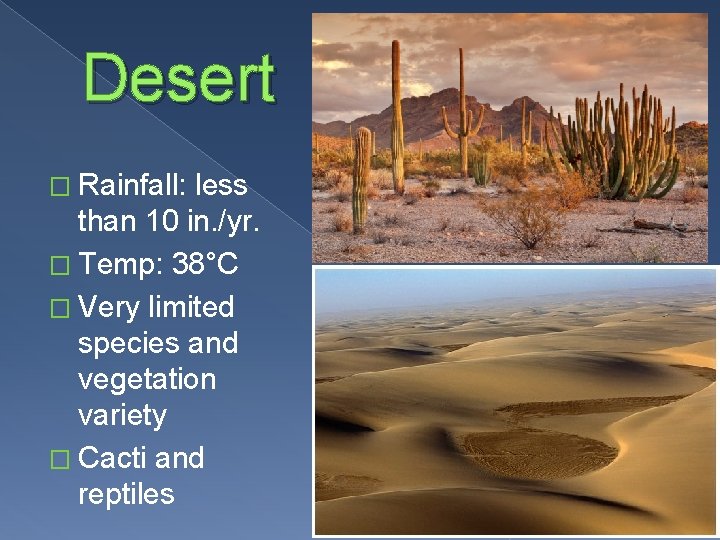 Desert

□ Rainfall: less than 10 in./yr.
□ Temp: 38°C
□ Very limited species and vegetation variety
□ Cacti and reptiles